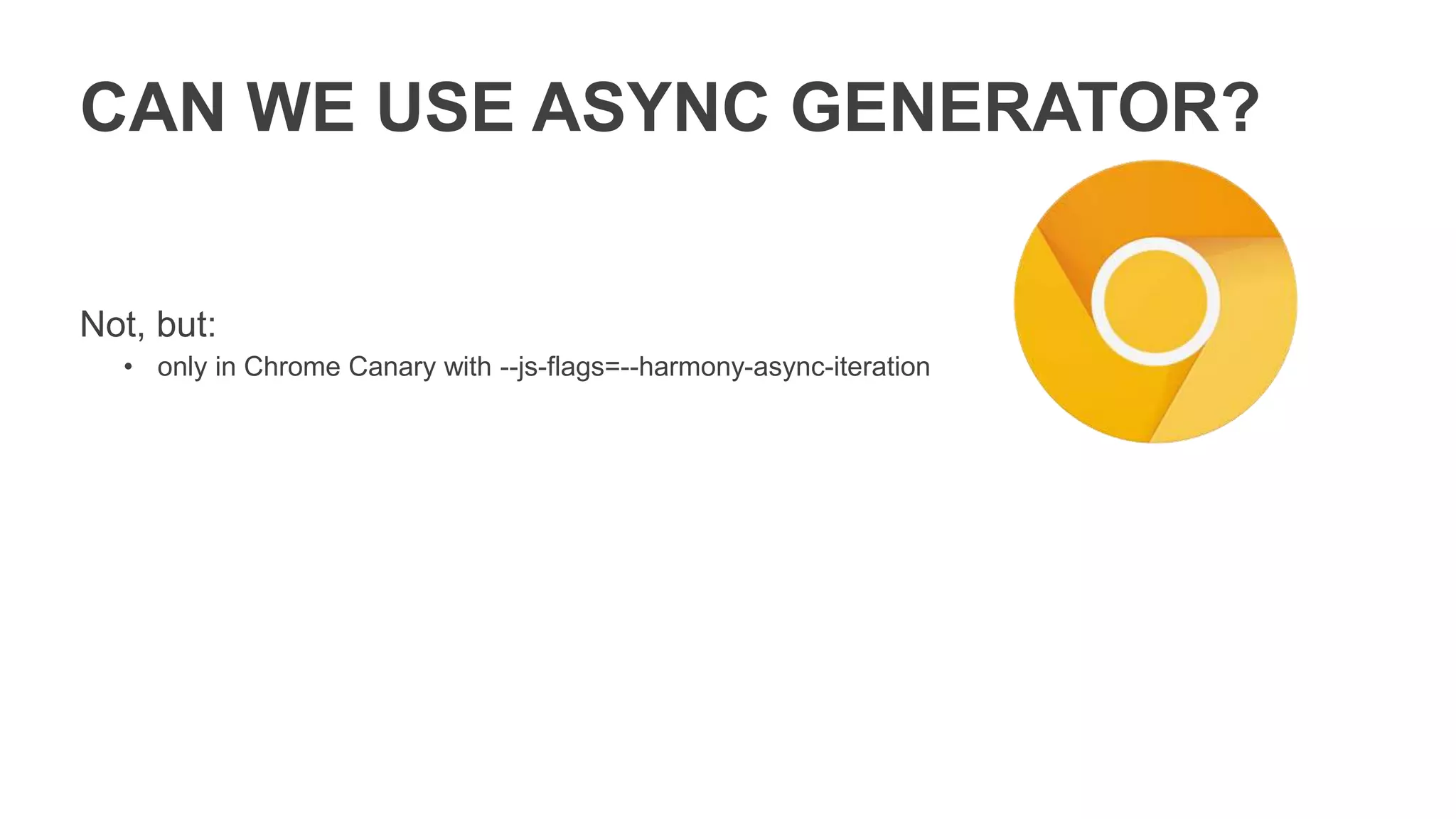 CAN WE USE ASYNC GENERATOR?

Not, but:

• only in Chrome Canary with --js-flags=--harmony-async-iteration